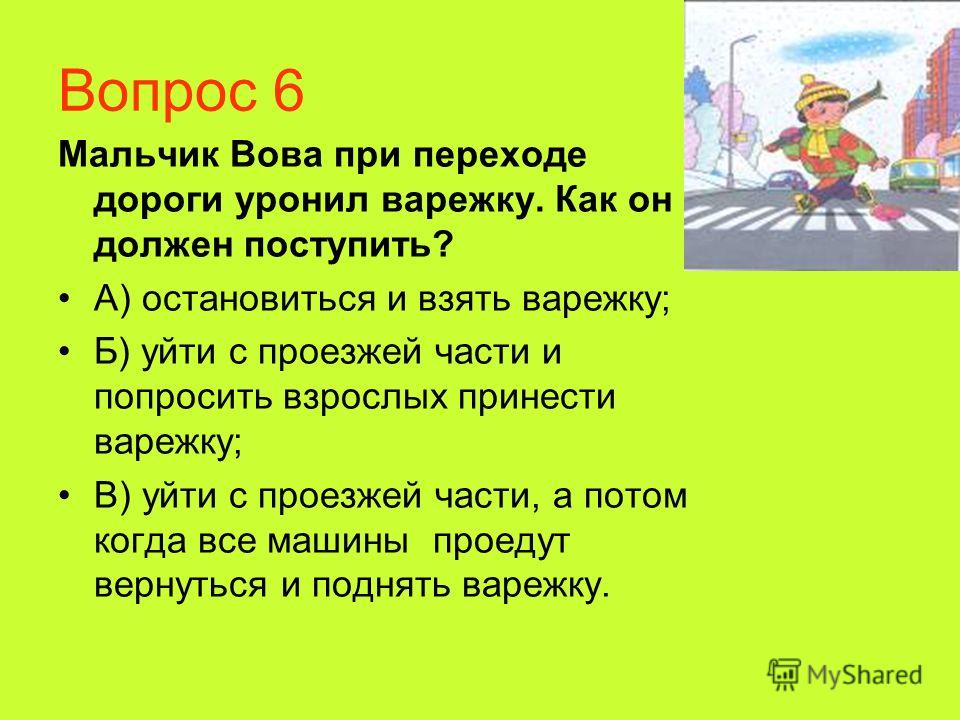 Вопрос 6

Мальчик Вова при переходе дороги уронил варежку. Как он должен поступить?

• А) остановиться и взять варежку;

• Б) уйти с проезжей части и попросить взрослых принести варежку;

• В) уйти с проезжей части, а потом когда все машины проедут вернуться и поднять варежку.

MyShared